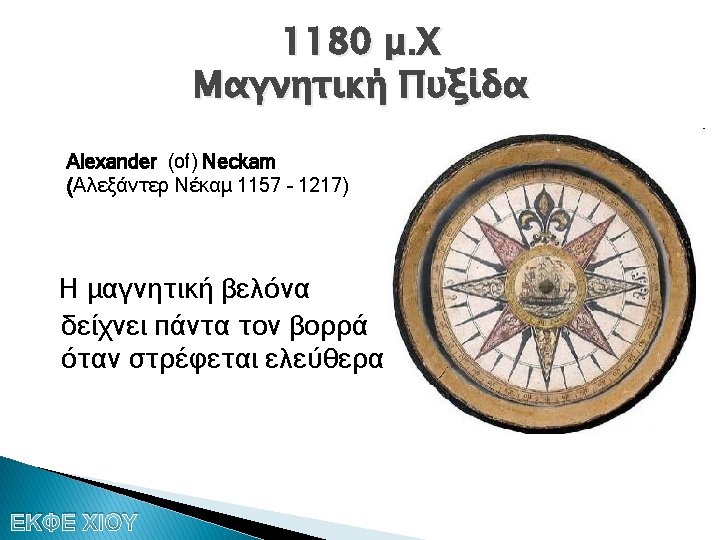 1180 μ.Χ
Μαγνητική Πυξίδα

Alexander (of) Neckam
(Αλεξάντερ Νέκαμ 1157 - 1217)

Η μαγνητική βελόνα δείχνει πάντα τον βορρά όταν στρέφεται ελεύθερα

ΕΚΦΕ ΧΙΟΥ